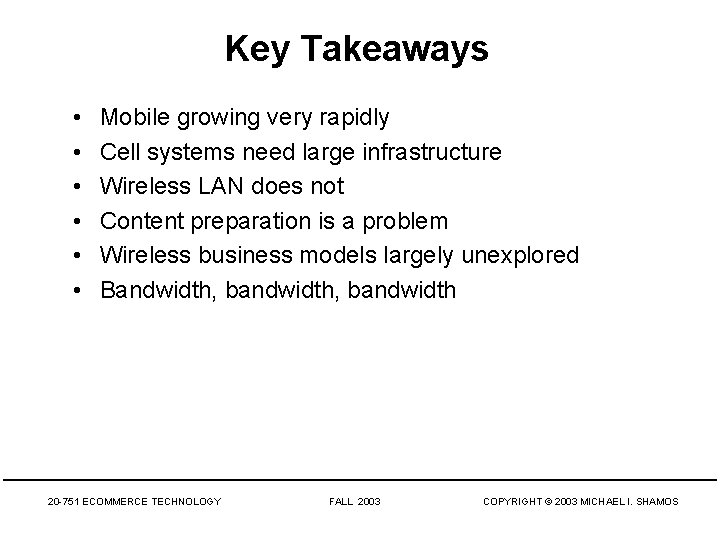 Key Takeaways

• Mobile growing very rapidly
• Cell systems need large infrastructure
• Wireless LAN does not
• Content preparation is a problem
• Wireless business models largely unexplored
• Bandwidth, bandwidth, bandwidth

20-751 ECOMMERCE TECHNOLOGY FALL 2003 COPYRIGHT © 2003 MICHAEL I. SHAMOS